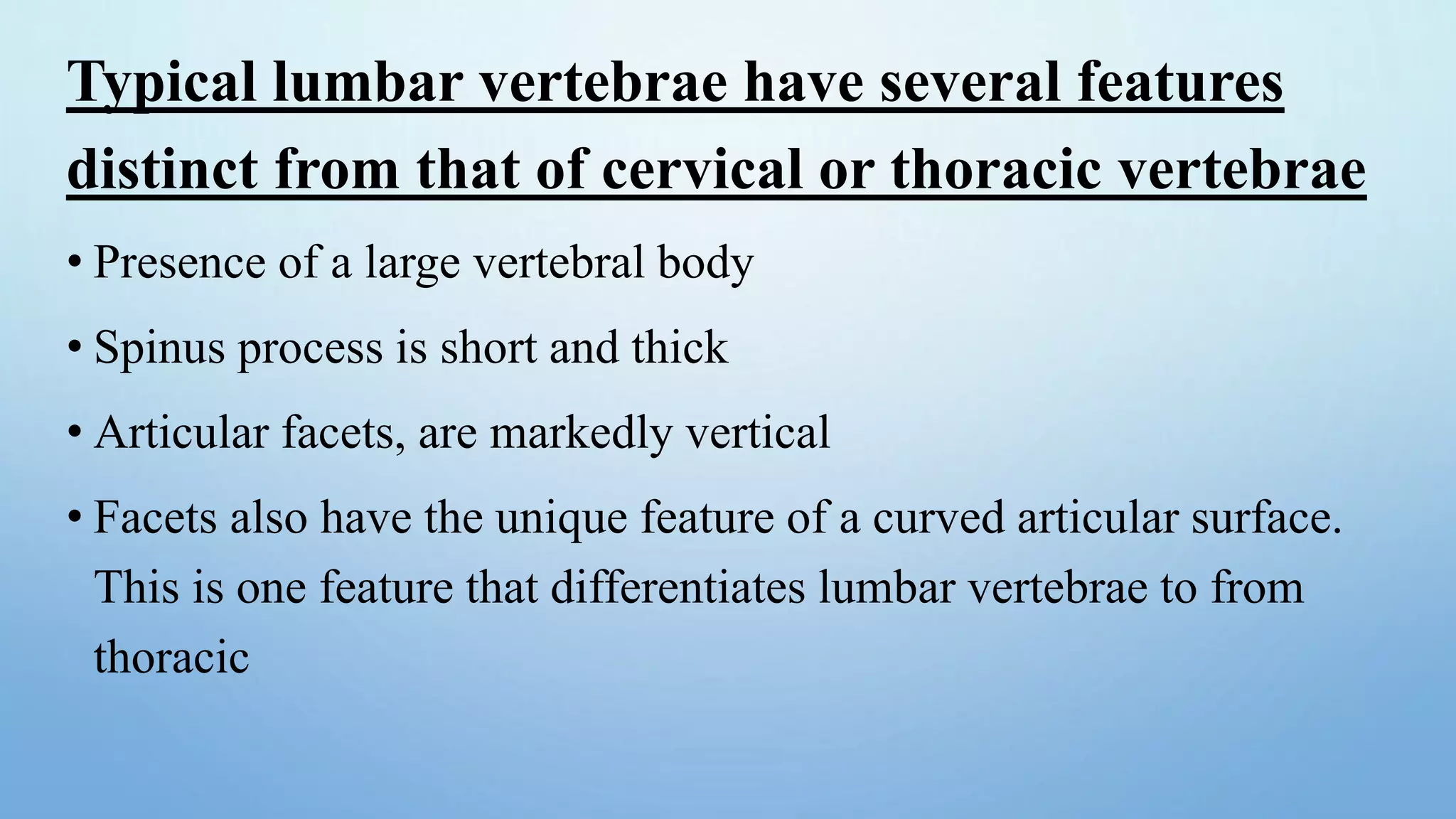 Typical lumbar vertebrae have several features distinct from that of cervical or thoracic vertebrae

• Presence of a large vertebral body

• Spinus process is short and thick

• Articular facets, are markedly vertical

• Facets also have the unique feature of a curved articular surface. This is one feature that differentiates lumbar vertebrae to from thoracic